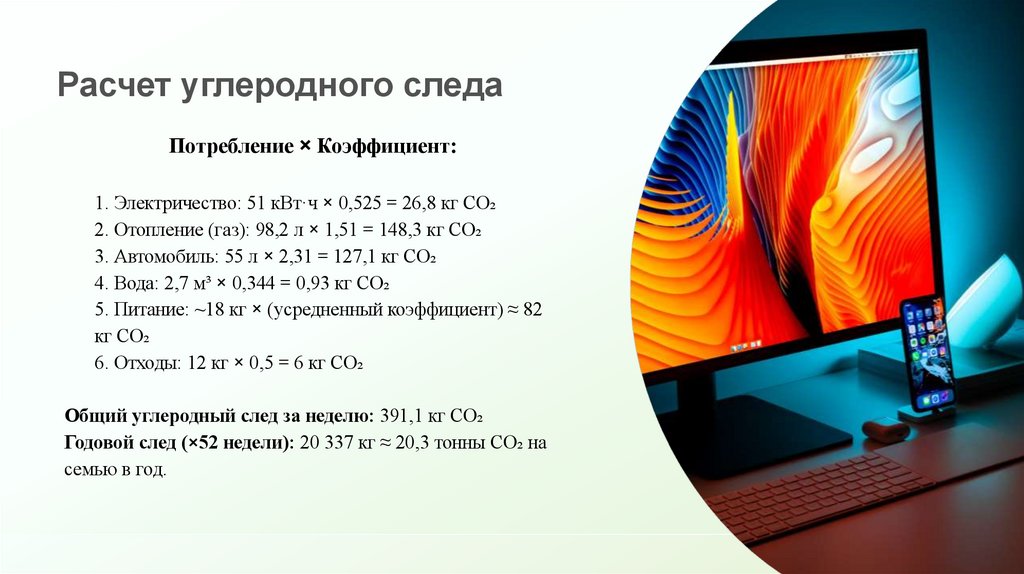 Расчет углеродного следа

Потребление × Коэффициент:

1. Электричество: 51 кВт·ч × 0,525 = 26,8 кг $CO_2$
2. Отопление (газ): 98,2 л × 1,51 = 148,3 кг $CO_2$
3. Автомобиль: 55 л × 2,31 = 127,1 кг $CO_2$
4. Вода: 2,7 м³ × 0,344 = 0,93 кг $CO_2$
5. Питание: ~18 кг × (усредненный коэффициент) ≈ 82 кг $CO_2$
6. Отходы: 12 кг × 0,5 = 6 кг $CO_2$

Общий углеродный след за неделю: 391,1 кг $CO_2$
Годовой след (×52 недели): 20 337 кг ≈ 20,3 тонны $CO_2$ на семью в год.